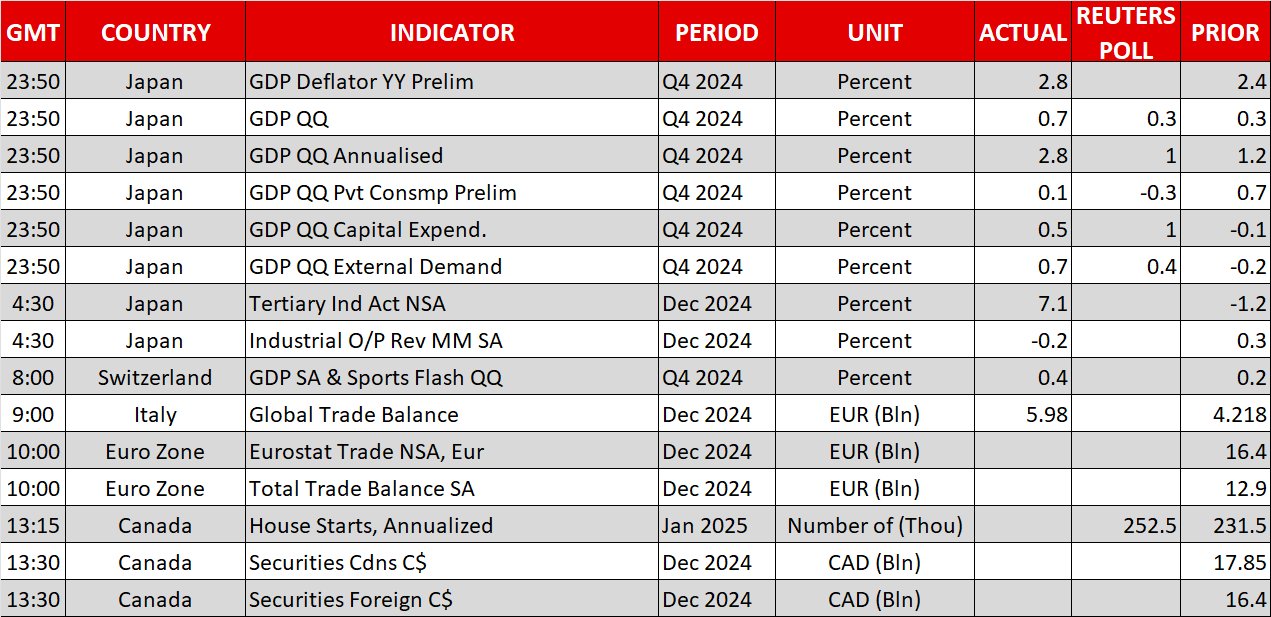 | GMT | COUNTRY | INDICATOR | PERIOD | UNIT | ACTUAL | REUTERS POLL | PRIOR |
|---|---|---|---|---|---|---|---|
| 23:50 | Japan | GDP Deflator YY Prelim | Q4 2024 | Percent | 2.8 | | 2.4 |
| 23:50 | Japan | GDP QQ | Q4 2024 | Percent | 0.7 | 0.3 | 0.3 |
| 23:50 | Japan | GDP QQ Annualised | Q4 2024 | Percent | 2.8 | 1 | 1.2 |
| 23:50 | Japan | GDP QQ Pvt Consmp Prelim | Q4 2024 | Percent | 0.1 | -0.3 | 0.7 |
| 23:50 | Japan | GDP QQ Capital Expend. | Q4 2024 | Percent | 0.5 | 1 | -0.1 |
| 23:50 | Japan | GDP QQ External Demand | Q4 2024 | Percent | 0.7 | 0.4 | -0.2 |
| 4:30 | Japan | Tertiary Ind Act NSA | Dec 2024 | Percent | 7.1 | | -1.2 |
| 4:30 | Japan | Industrial O/P Rev MM SA | Dec 2024 | Percent | -0.2 | | 0.3 |
| 8:00 | Switzerland | GDP SA & Sports Flash QQ | Q4 2024 | Percent | 0.4 | | 0.2 |
| 9:00 | Italy | Global Trade Balance | Dec 2024 | EUR (Bln) | 5.98 | | 4.218 |
| 10:00 | Euro Zone | Eurostat Trade NSA, Eur | Dec 2024 | EUR (Bln) | | | 16.4 |
| 10:00 | Euro Zone | Total Trade Balance SA | Dec 2024 | EUR (Bln) | | | 12.9 |
| 13:15 | Canada | House Starts, Annualized | Jan 2025 | Number of (Thou) | | 252.5 | 231.5 |
| 13:30 | Canada | Securities Cdns C$ | Dec 2024 | CAD (Bln) | | | 17.85 |
| 13:30 | Canada | Securities Foreign C$ | Dec 2024 | CAD (Bln) | | | 16.4 |